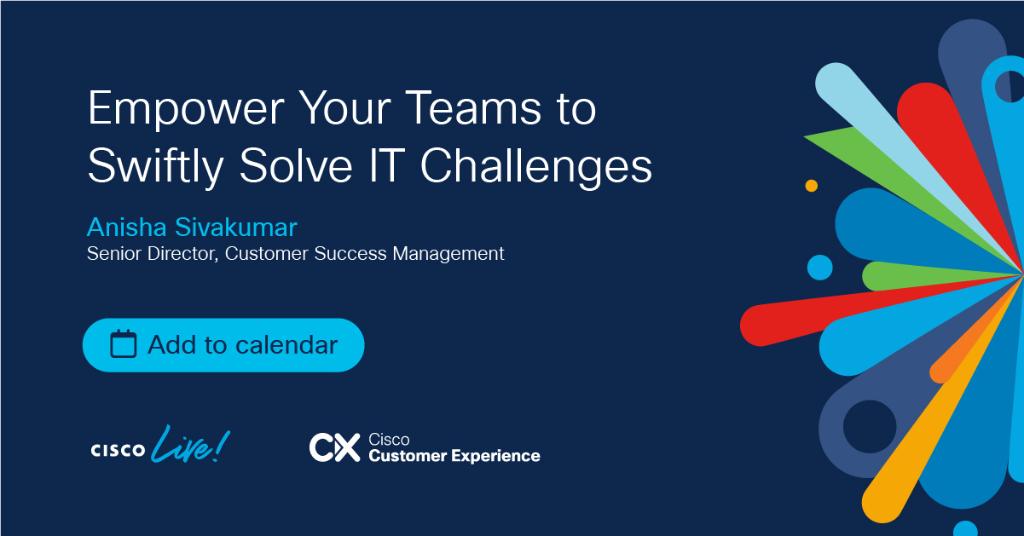 Empower Your Teams to Swiftly Solve IT Challenges

Anisha Sivakumar
Senior Director, Customer Success Management

Add to calendar

CISCO Live!

CX Cisco
Customer Experience